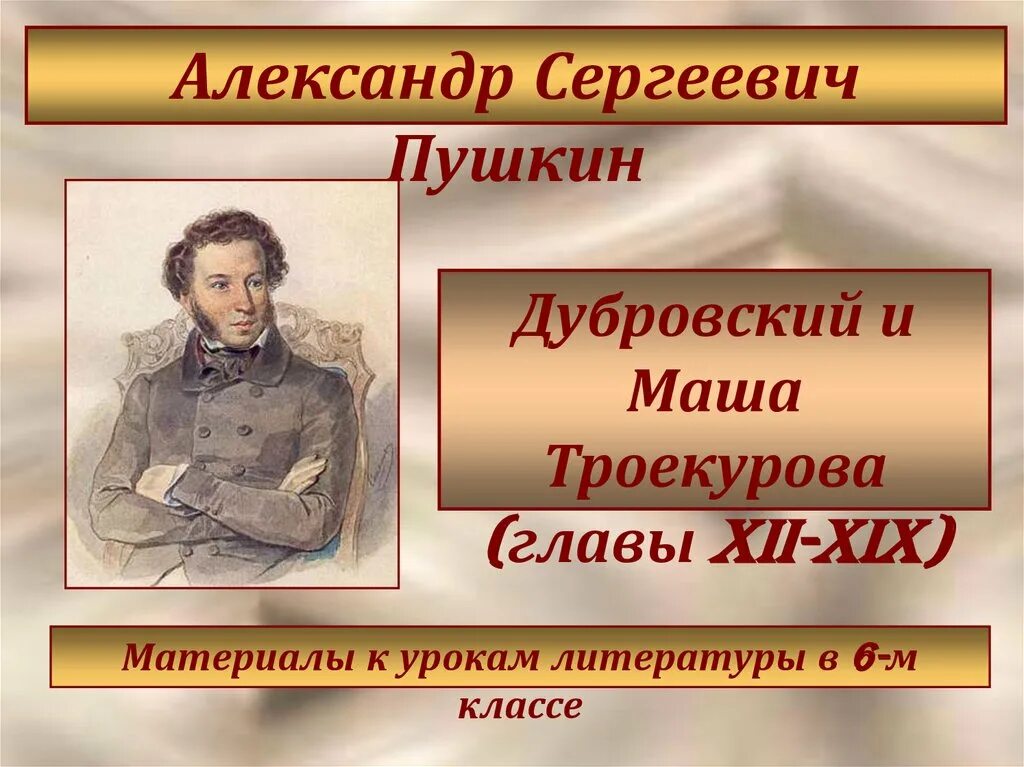 Александр Сергеевич Пушкин

Дубровский и Маша Троекурова

(главы XII-XIX)

Материалы к урокам литературы в 6-м классе